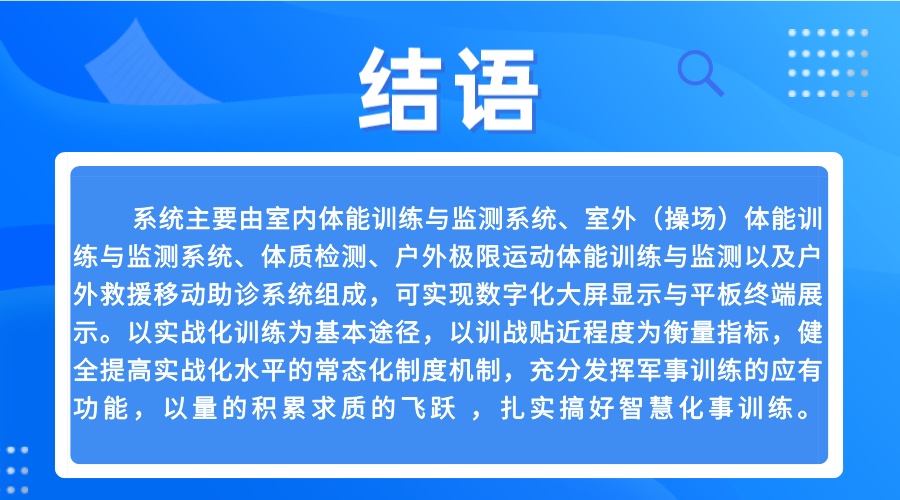 结语

系统主要由室内体能训练与监测系统、室外（操场）体能训练与监测系统、体质检测、户外极限运动体能训练与监测以及户外救援移动助诊系统组成，可实现数字化大屏显示与平板终端展示。以实战化训练为基本途径，以训战贴近程度为衡量指标，健全提高实战化水平的常态化制度机制，充分发挥军事训练的应有功能，以量的积累求质的飞跃 ，扎实搞好智慧化事训练。